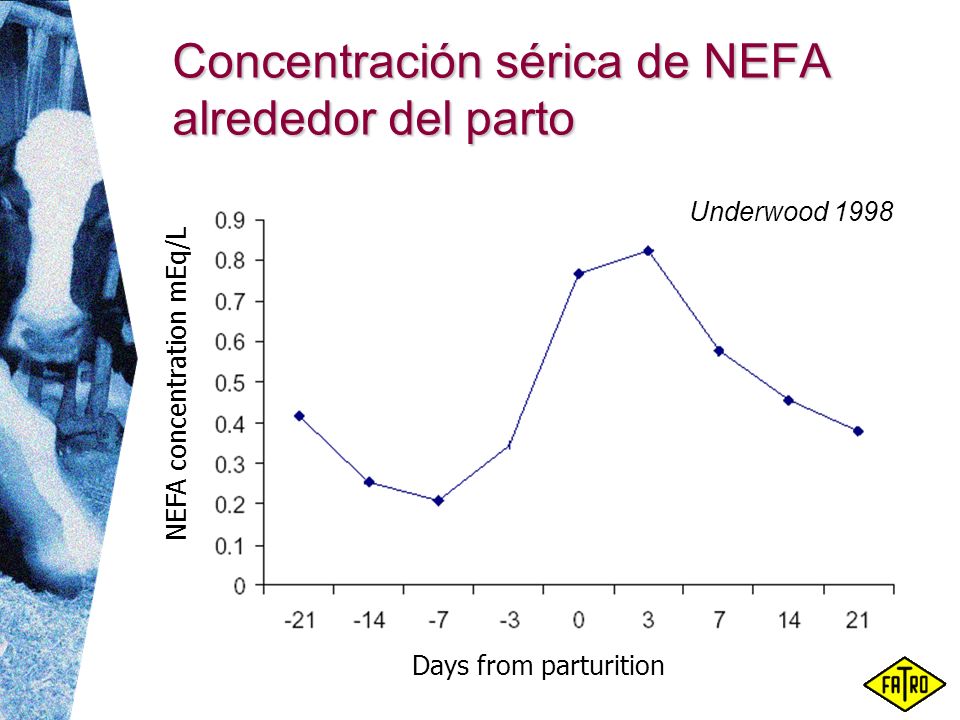 Concentración sérica de NEFA alrededor del parto

Underwood 1998

NEFA concentration mEq/L

0.9
0.8
0.7
0.6
0.5
0.4
0.3
0.2
0.1
0

-21 -14 -7 -3 0 3 7 14 21

Days from parturition

FATRO